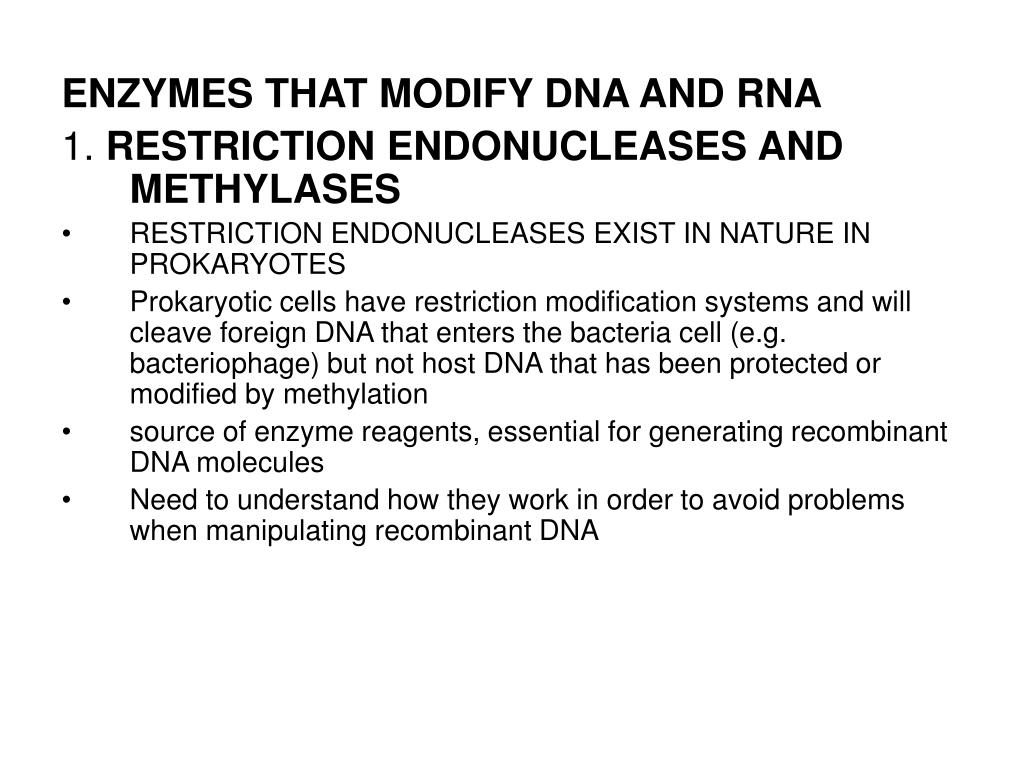 ENZYMES THAT MODIFY DNA AND RNA

1. RESTRICTION ENDONUCLEASES AND METHYLASES

• RESTRICTION ENDONUCLEASES EXIST IN NATURE IN PROKARYOTES

• Prokaryotic cells have restriction modification systems and will cleave foreign DNA that enters the bacteria cell (e.g. bacteriophage) but not host DNA that has been protected or modified by methylation

• source of enzyme reagents, essential for generating recombinant DNA molecules

• Need to understand how they work in order to avoid problems when manipulating recombinant DNA